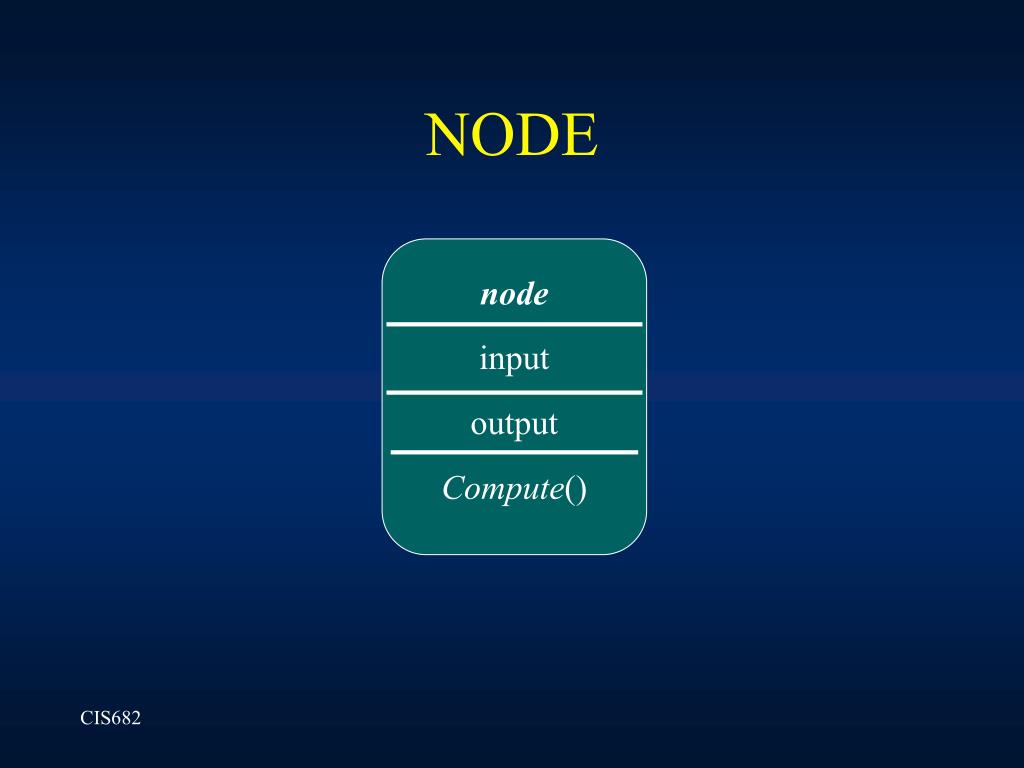 NODE

node

input

output

Compute()

CIS682